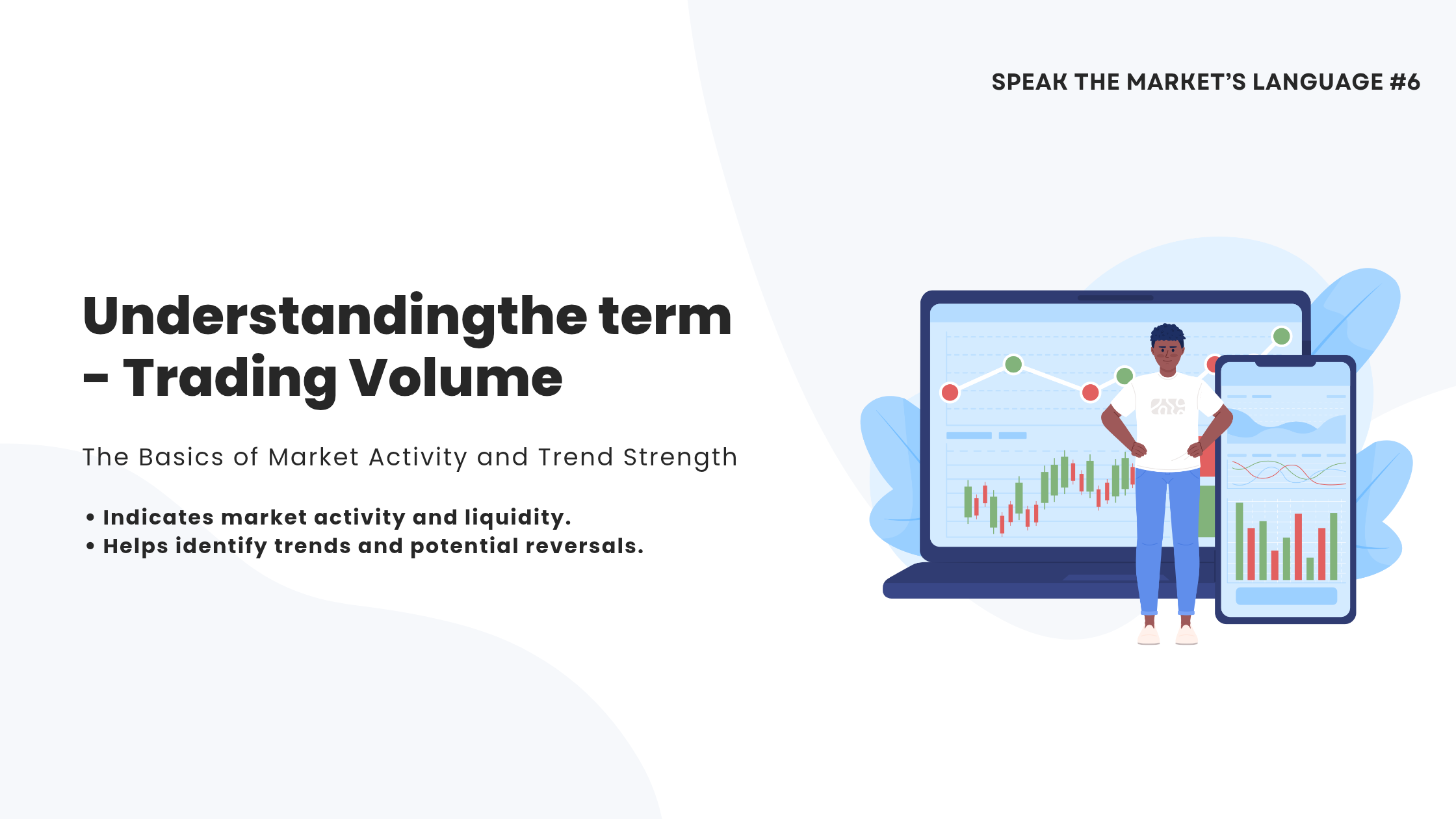 SPEAK THE MARKET'S LANGUAGE #6

Understandingthe term - Trading Volume

The Basics of Market Activity and Trend Strength

• Indicates market activity and liquidity.
• Helps identify trends and potential reversals.